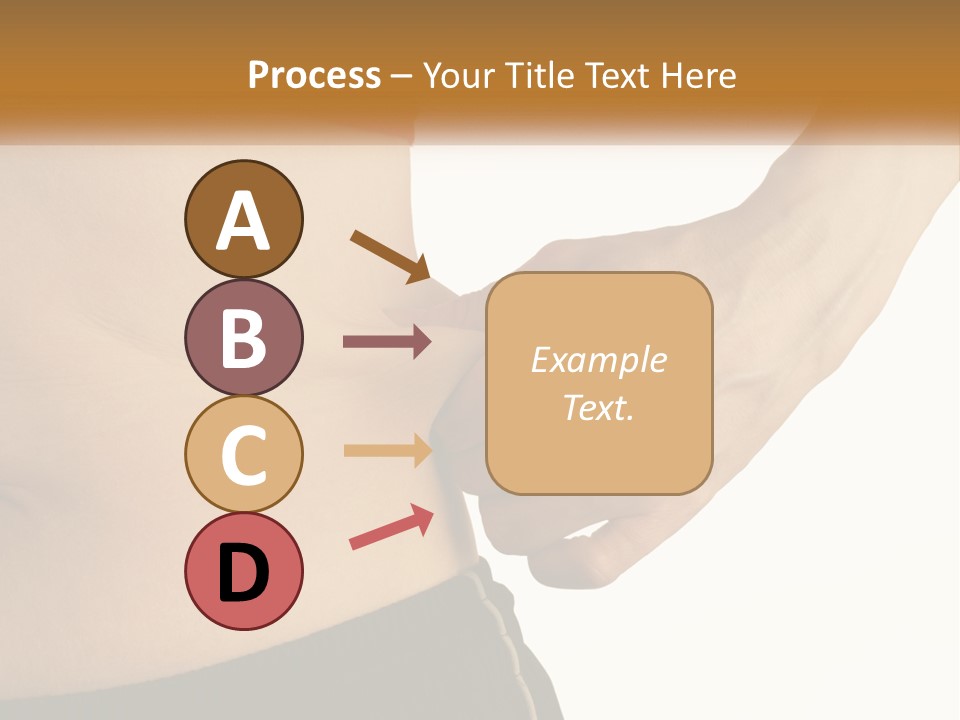 Process – Your Title Text Here

A

B

C

D

Example Text.